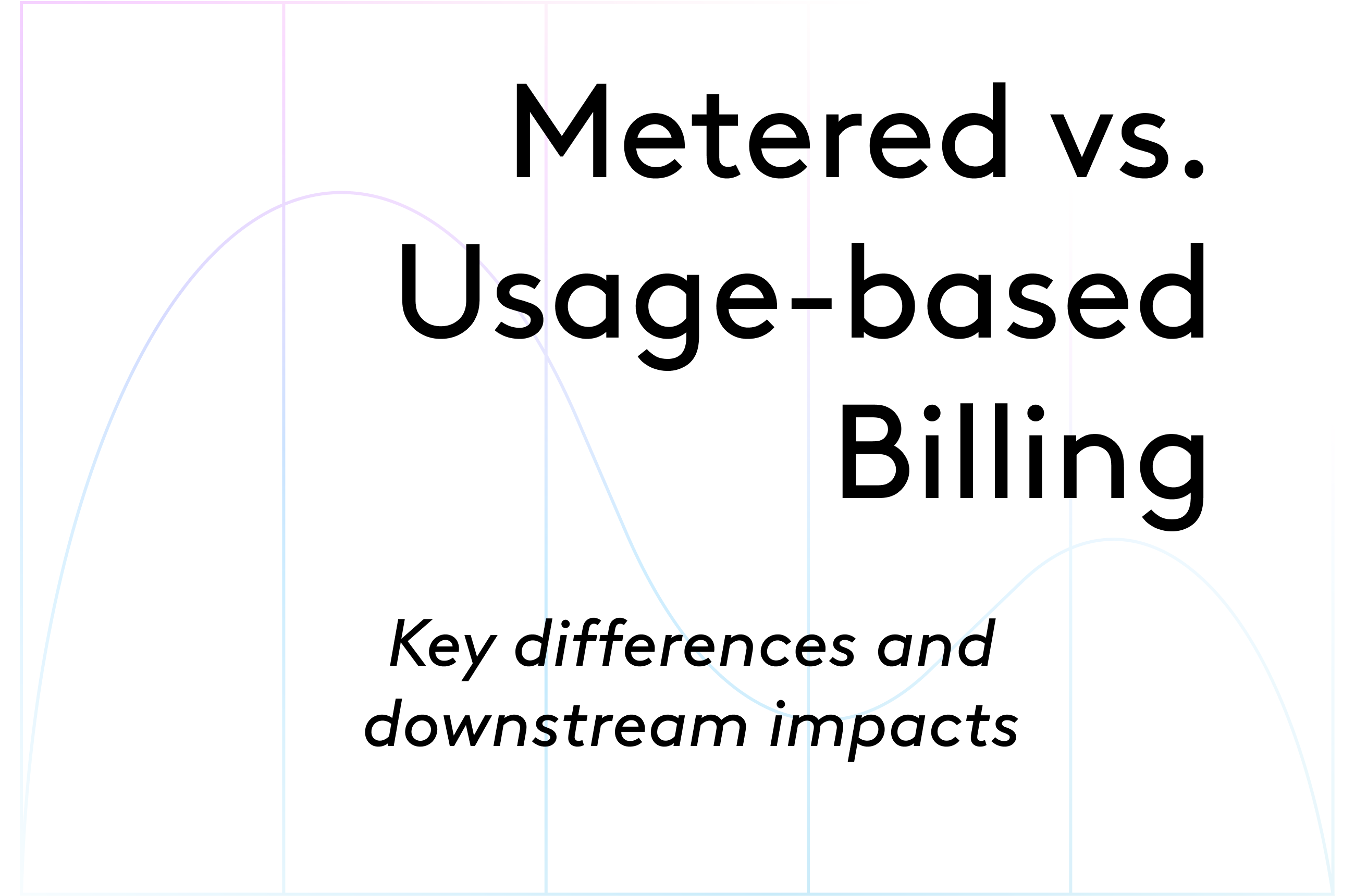 Metered vs. Usage-based Billing

Key differences and downstream impacts